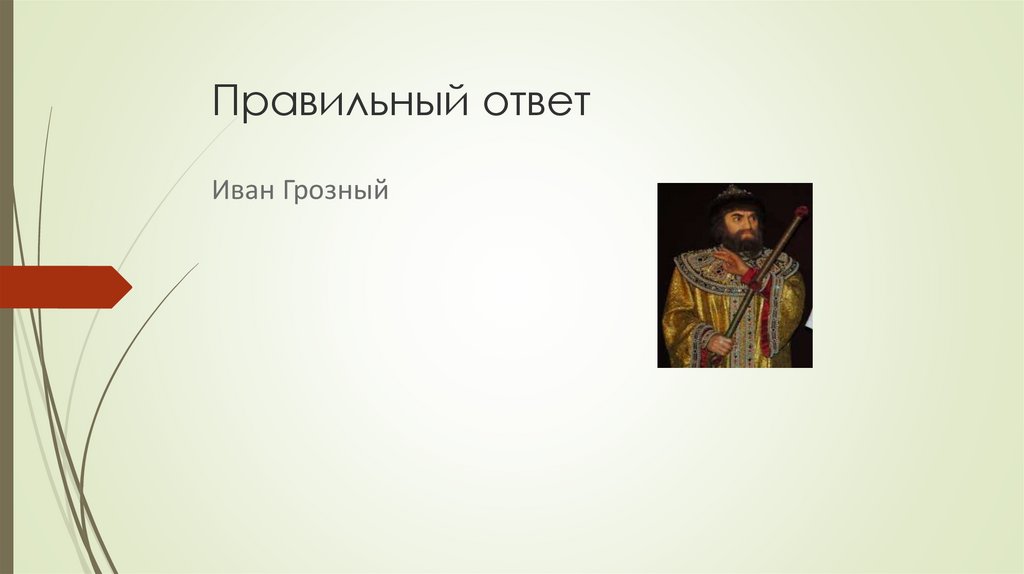 Правильный ответ

Иван Грозный